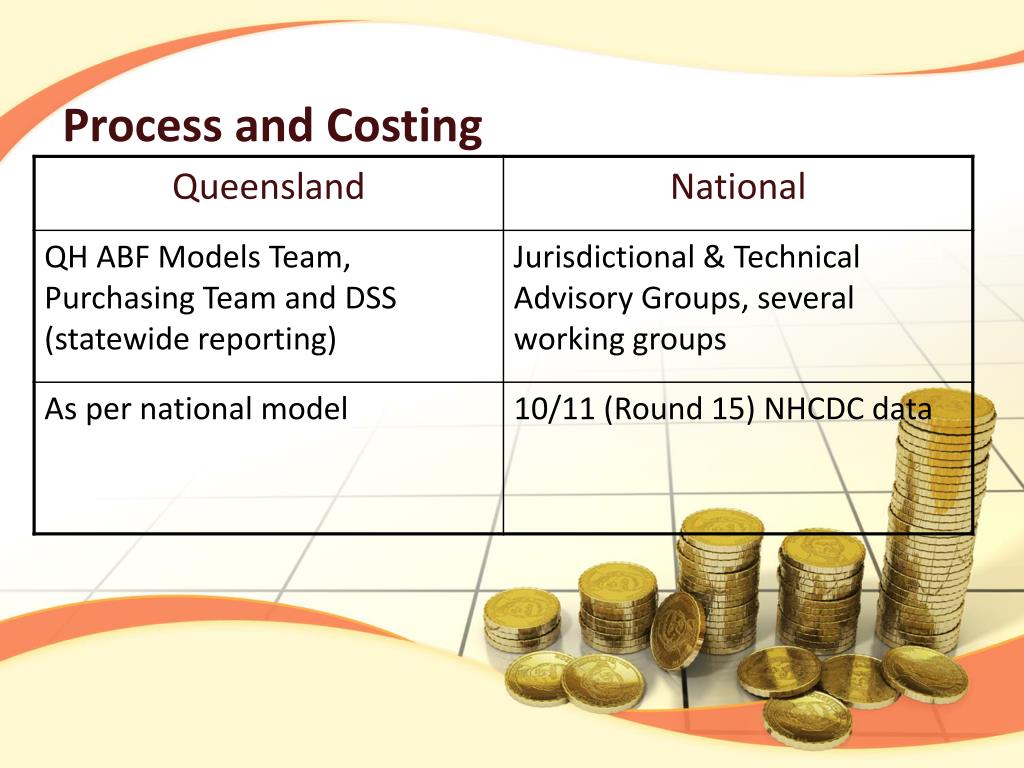 Process and Costing

| Queensland | National |
|---|---|
| QH ABF Models Team, Purchasing Team and DSS (statewide reporting) | Jurisdictional & Technical Advisory Groups, several working groups |
| As per national model | 10/11 (Round 15) NHCDC data |